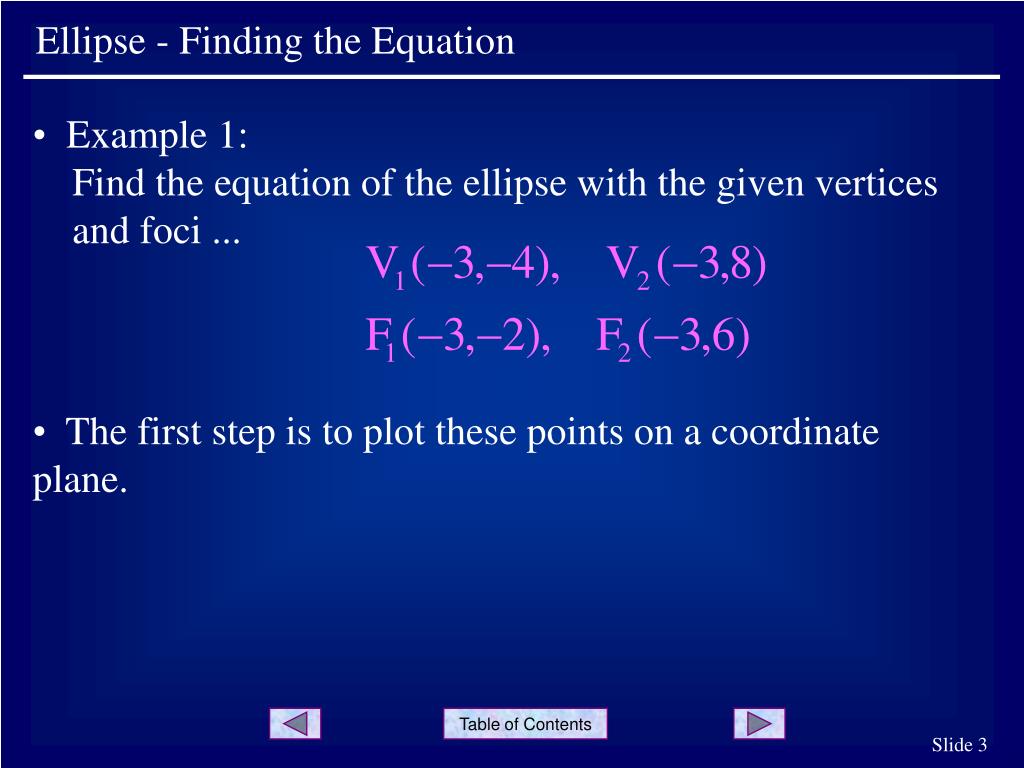 Ellipse - Finding the Equation

• Example 1:
Find the equation of the ellipse with the given vertices and foci ...

$V_1(-3,-4), \quad V_2(-3,8)$

$F_1(-3,-2), \quad F_2(-3,6)$

• The first step is to plot these points on a coordinate plane.

Table of Contents

Slide 3